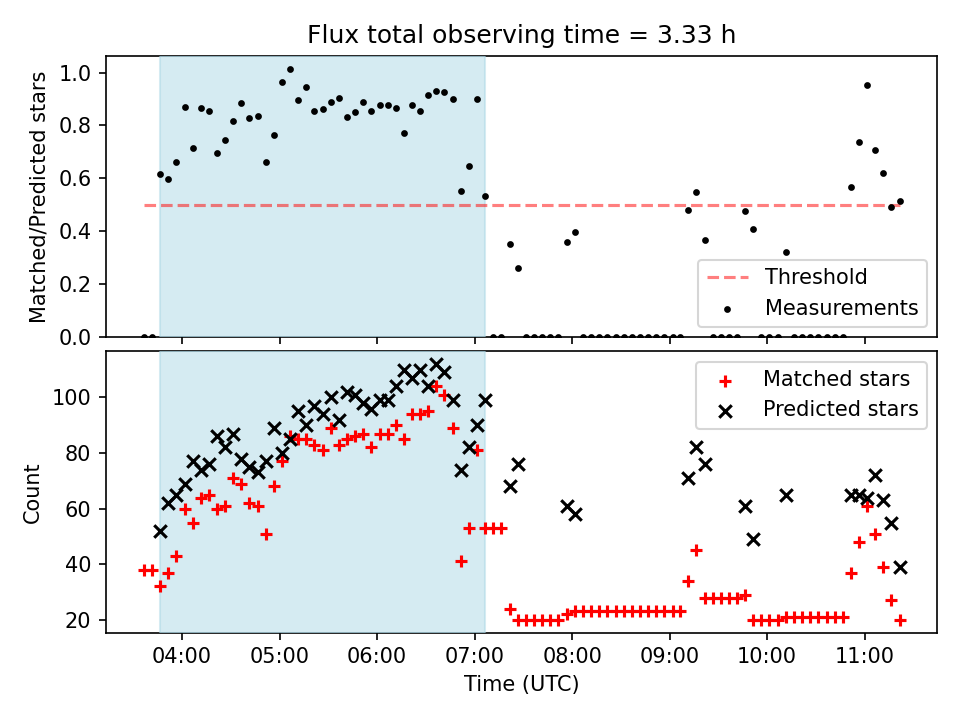 Flux total observing time = 3.33 h

Matched/Predicted stars

1.0
0.8
0.6
0.4
0.2
0.0

Threshold
Measurements

Count

100
80
60
40
20

Matched stars
Predicted stars

04:00
05:00
06:00
07:00
08:00
09:00
10:00
11:00

Time (UTC)